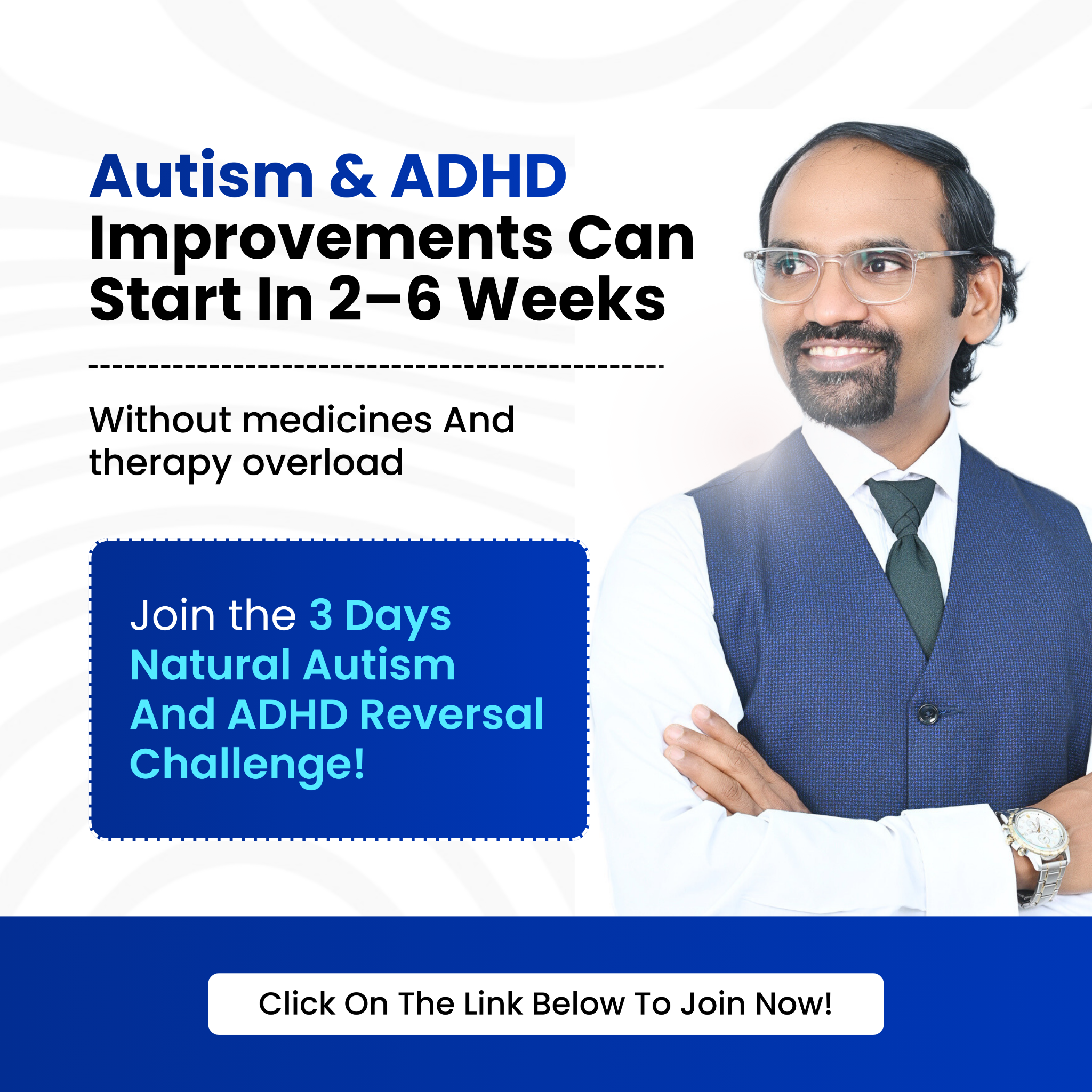 Autism & ADHD Improvements Can Start In 2–6 Weeks

Without medicines And therapy overload

Join the 3 Days Natural Autism And ADHD Reversal Challenge!

Click On The Link Below To Join Now!